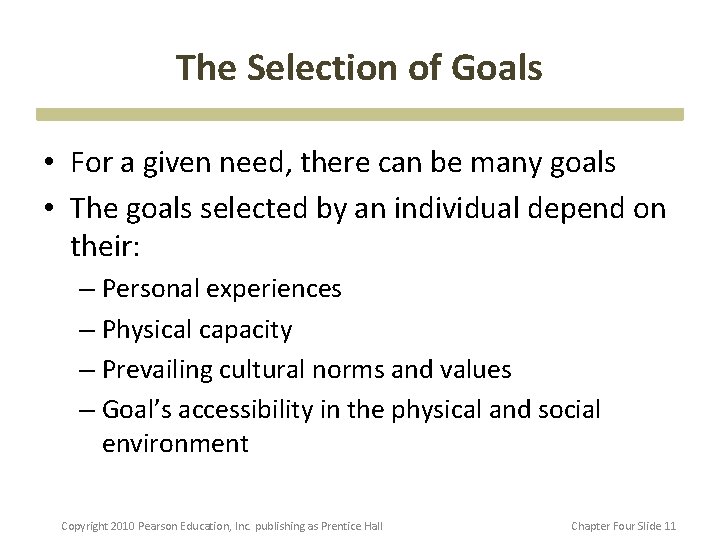 The Selection of Goals

• For a given need, there can be many goals
• The goals selected by an individual depend on their:
– Personal experiences
– Physical capacity
– Prevailing cultural norms and values
– Goal's accessibility in the physical and social environment

Copyright 2010 Pearson Education, Inc. publishing as Prentice Hall

Chapter Four Slide 11